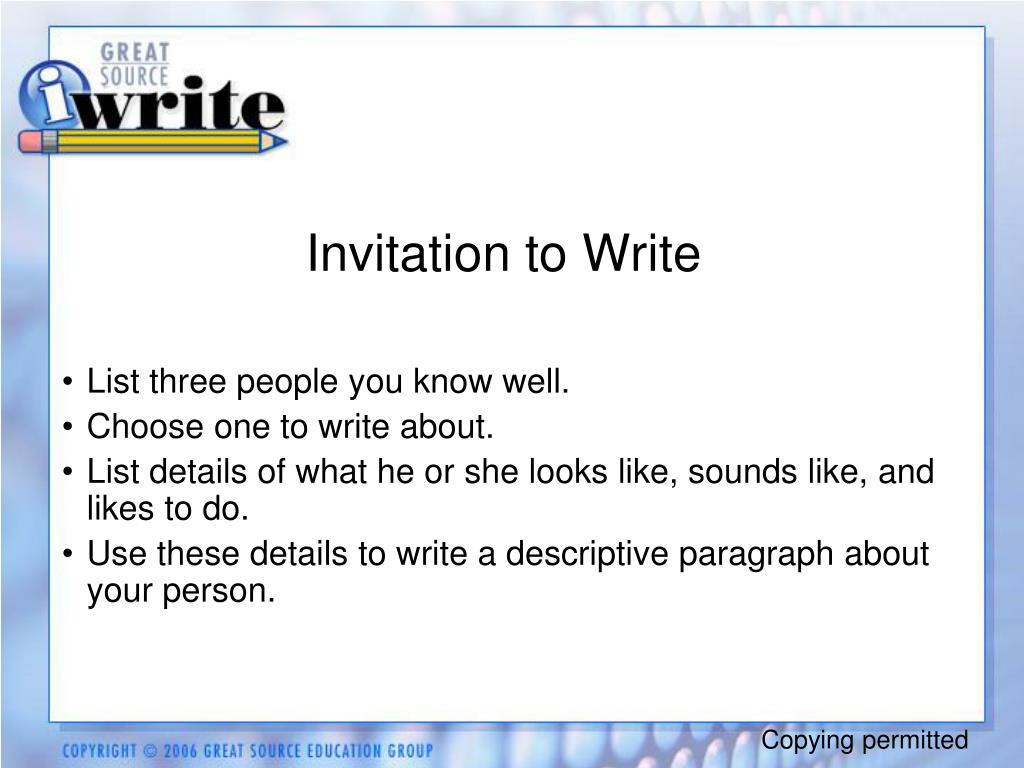 GREAT SOURCE
iwrite

Invitation to Write

• List three people you know well.
• Choose one to write about.
• List details of what he or she looks like, sounds like, and likes to do.
• Use these details to write a descriptive paragraph about your person.

COPYRIGHT © 2006 GREAT SOURCE EDUCATION GROUP

Copying permitted